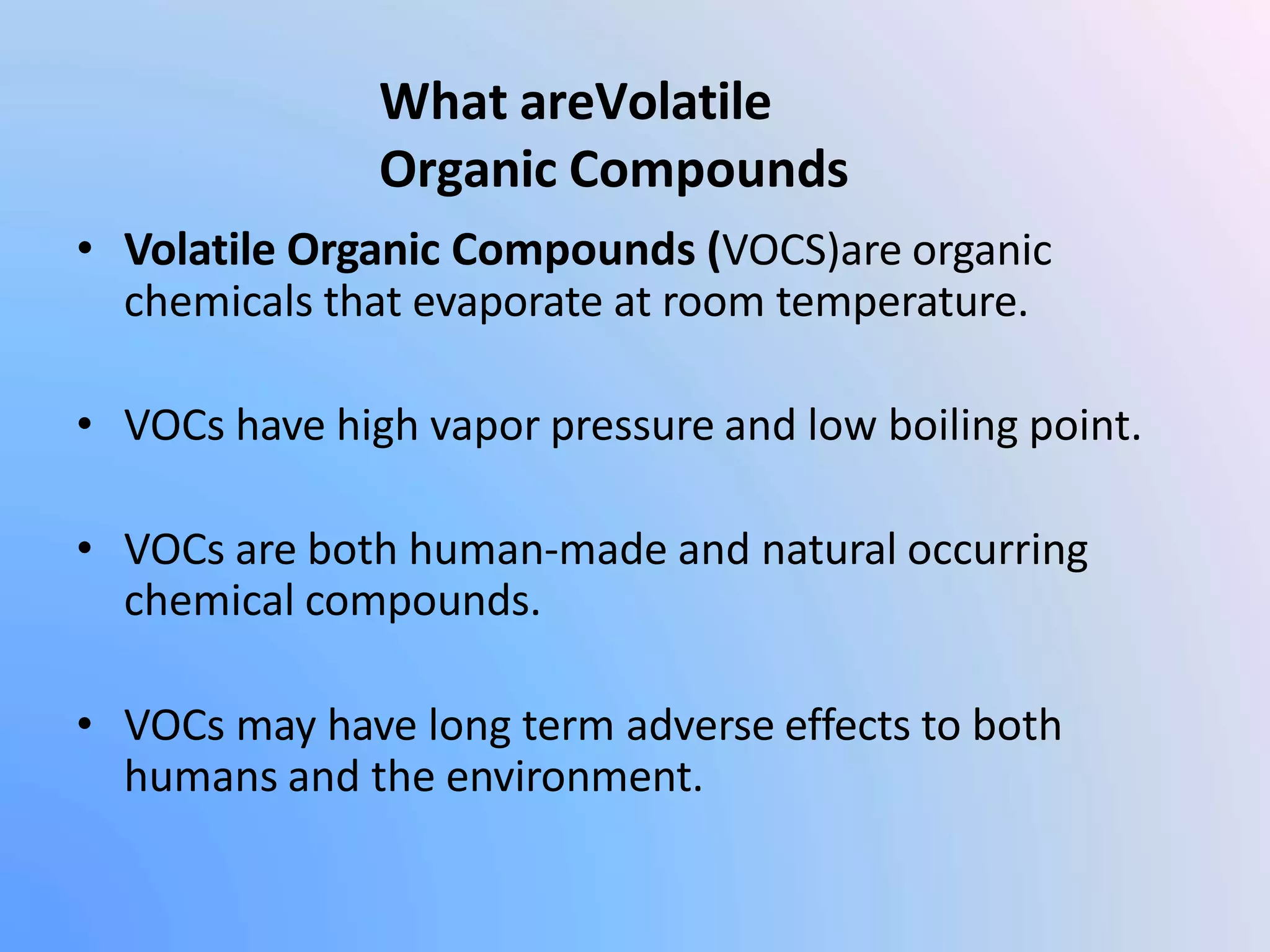 What areVolatile Organic Compounds

• Volatile Organic Compounds (VOCS)are organic chemicals that evaporate at room temperature.

• VOCs have high vapor pressure and low boiling point.

• VOCs are both human-made and natural occurring chemical compounds.

• VOCs may have long term adverse effects to both humans and the environment.